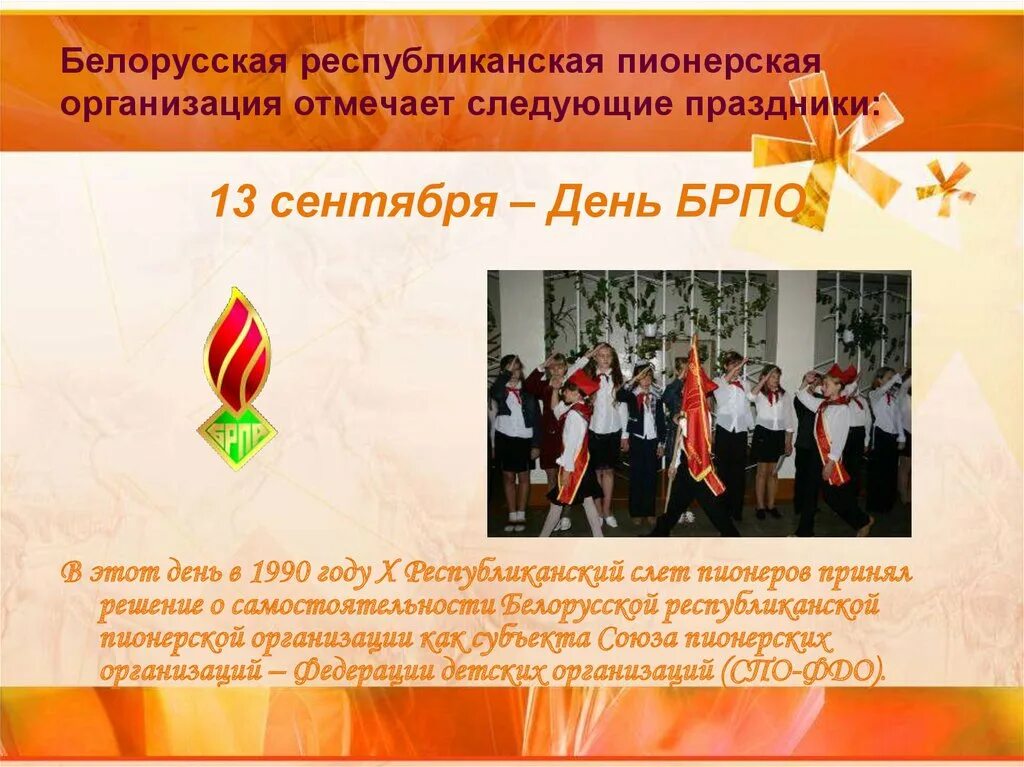 Белорусская республиканская пионерская организация отмечает следующие праздники:

13 сентября – День БРПО

БРПО

В этот день в 1990 году X Республиканский слет пионеров принял решение о самостоятельности Белорусской республиканской пионерской организации как субъекта Союза пионерских организаций – Федерации детских организаций (СПО-ФДО).